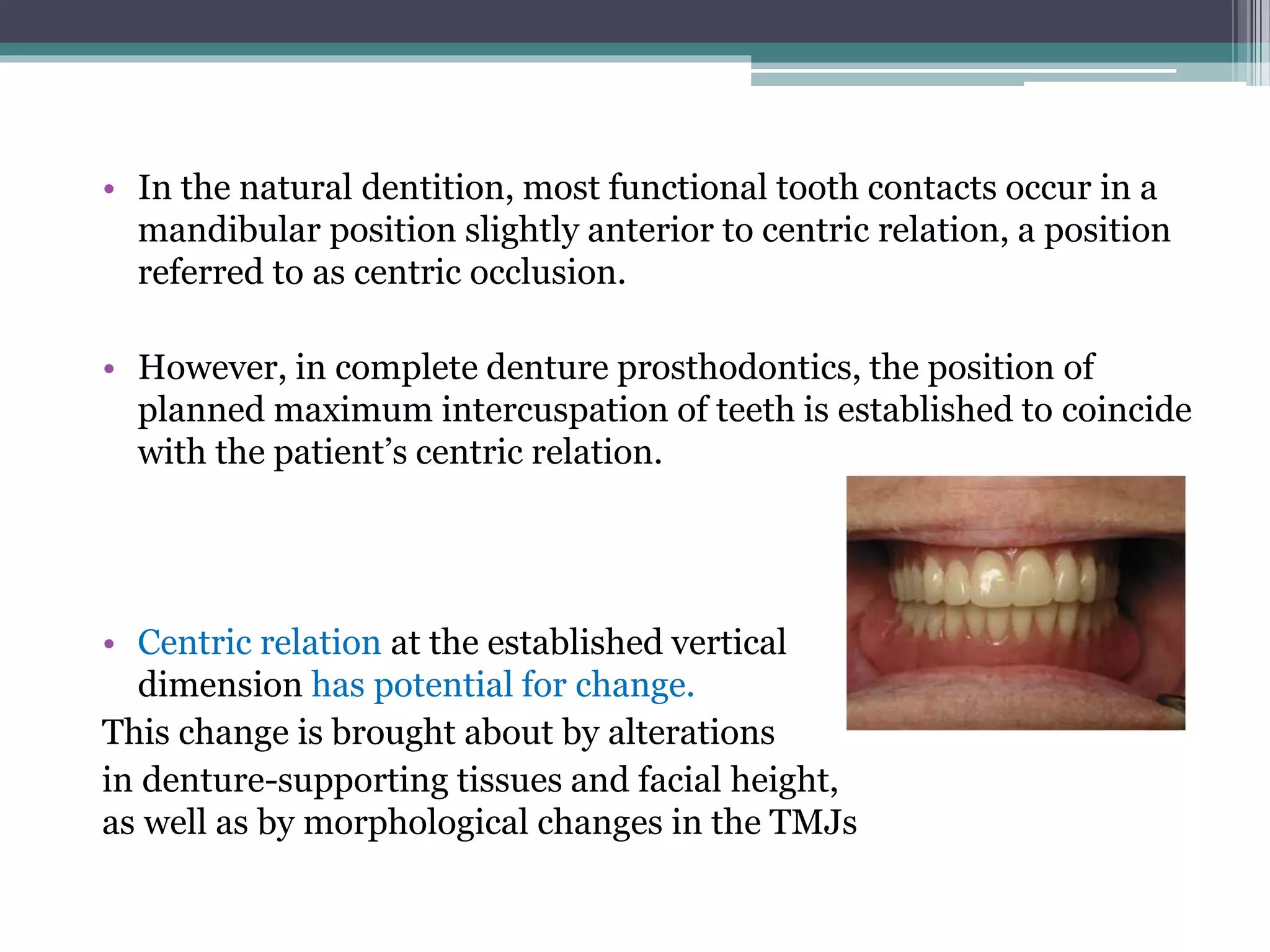 • In the natural dentition, most functional tooth contacts occur in a mandibular position slightly anterior to centric relation, a position referred to as centric occlusion.

• However, in complete denture prosthodontics, the position of planned maximum intercuspation of teeth is established to coincide with the patient’s centric relation.

• Centric relation at the established vertical dimension has potential for change.
This change is brought about by alterations
in denture-supporting tissues and facial height,
as well as by morphological changes in the TMJs